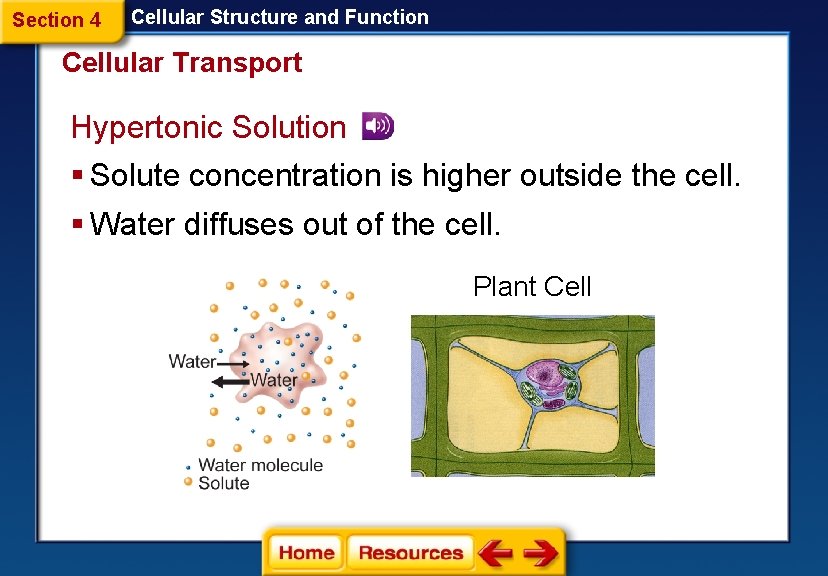 Section 4 Cellular Structure and Function

Cellular Transport

Hypertonic Solution

▪ Solute concentration is higher outside the cell.

▪ Water diffuses out of the cell.

Water
Water

Water molecule
Solute

Plant Cell

Home Resources